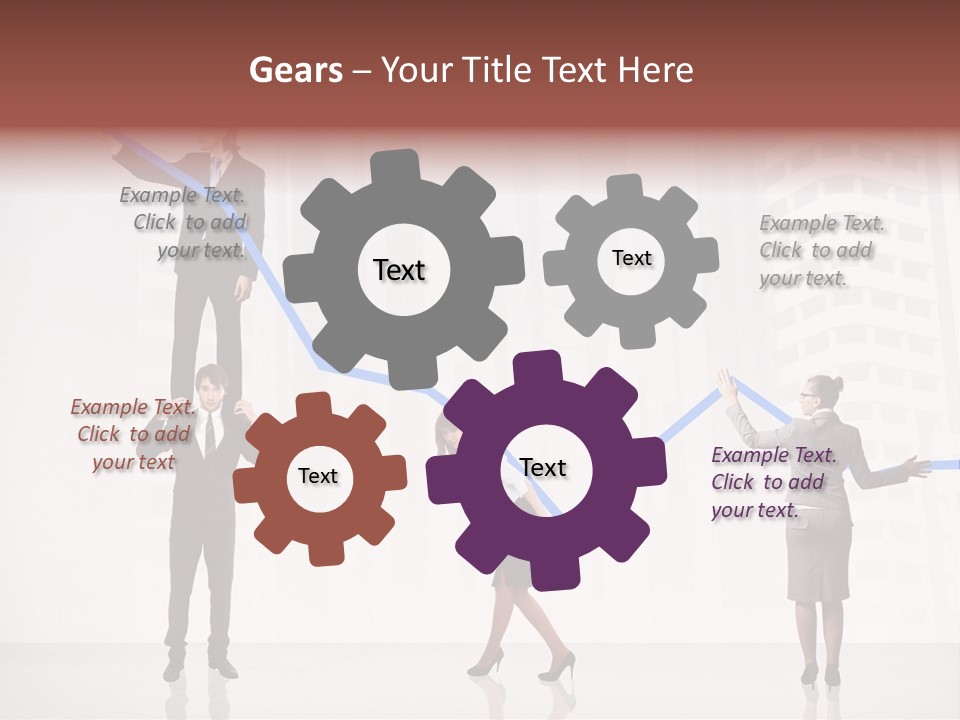 Gears – Your Title Text Here

Example Text. Click to add your text.

Text

Text

Example Text. Click to add your text.

Example Text. Click to add your text

Text

Text

Example Text. Click to add your text.